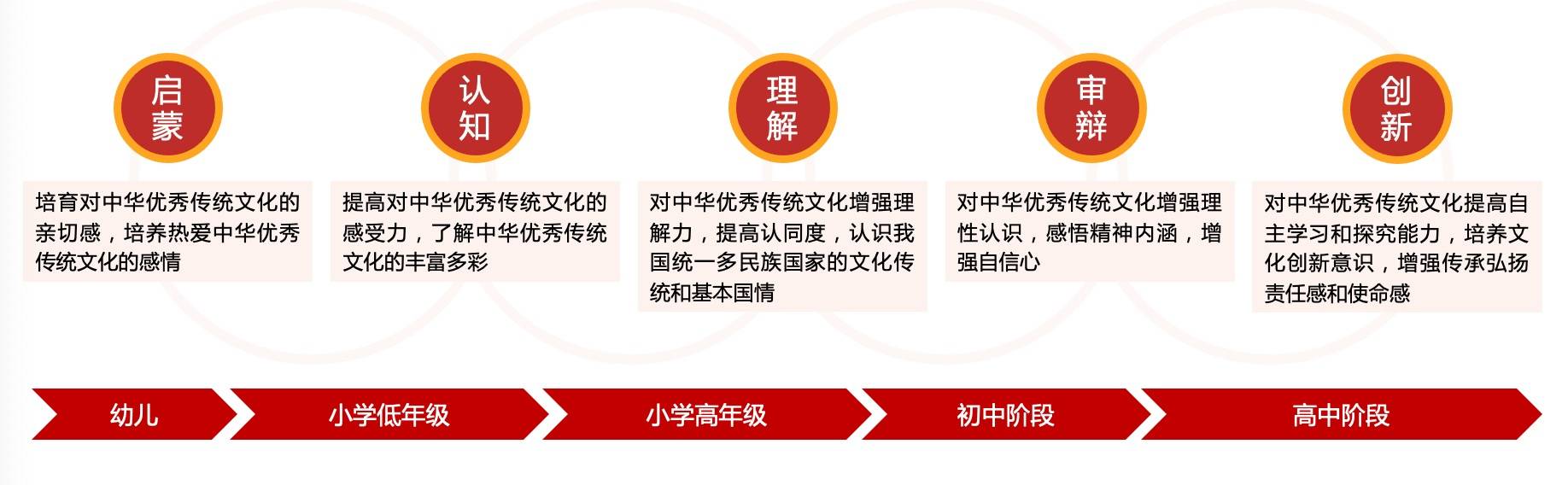 启蒙

培育对中华优秀传统文化的亲切感，培养热爱中华优秀传统文化的感情

认知

提高对中华优秀传统文化的感受力，了解中华优秀传统文化的丰富多彩

理解

对中华优秀传统文化增强理解力，提高认同度，认识我国统一多民族国家的文化传统和基本国情

审辩

对中华优秀传统文化增强理性认识，感悟精神内涵，增强自信心

创新

对中华优秀传统文化提高自主学习和探究能力，培养文化创新意识，增强传承弘扬责任感和使命感

幼儿

小学低年级

小学高年级

初中阶段

高中阶段